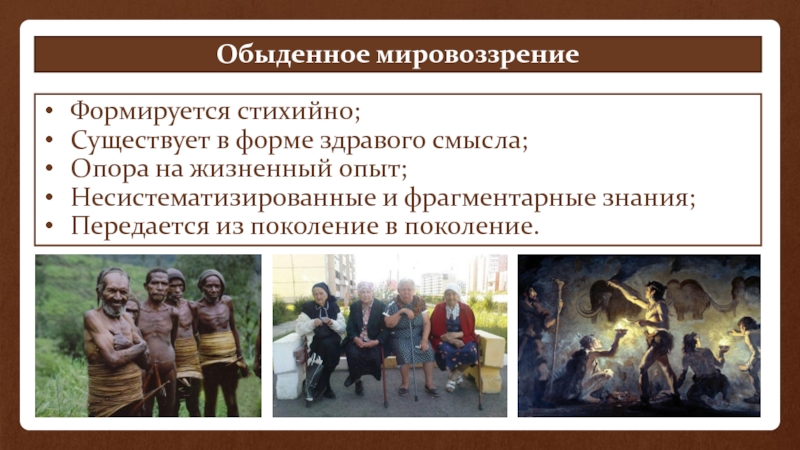 Обыденное мировоззрение

• Формируется стихийно;
• Существует в форме здравого смысла;
• Опора на жизненный опыт;
• Несистематизированные и фрагментарные знания;
• Передается из поколение в поколение.